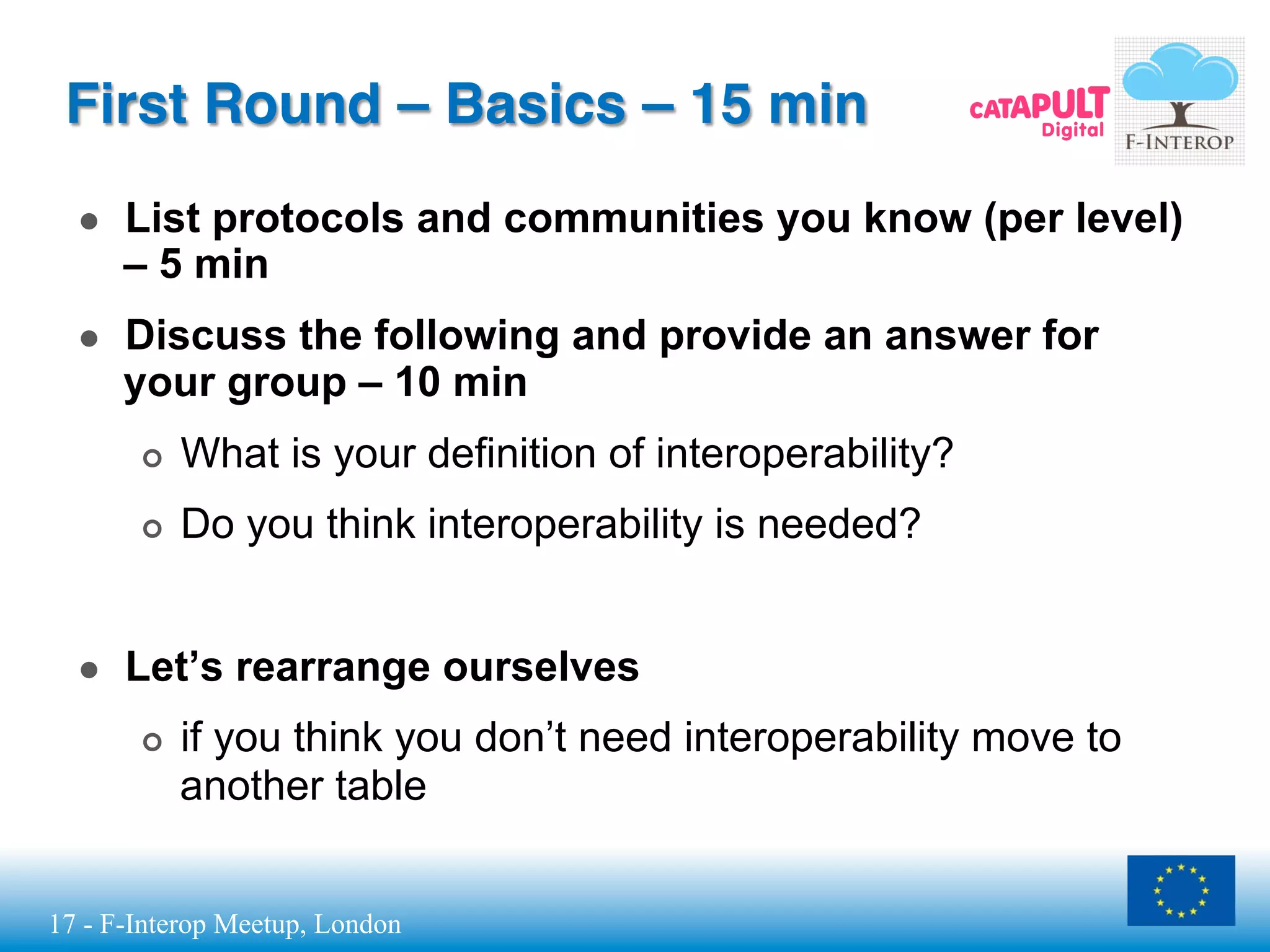 First Round – Basics – 15 min

CATAPULT Digital

F-INTEROP

- List protocols and communities you know (per level) – 5 min
- Discuss the following and provide an answer for your group – 10 min
  - What is your definition of interoperability?
  - Do you think interoperability is needed?

- Let’s rearrange ourselves
  - if you think you don’t need interoperability move to another table

17 - F-Interop Meetup, London